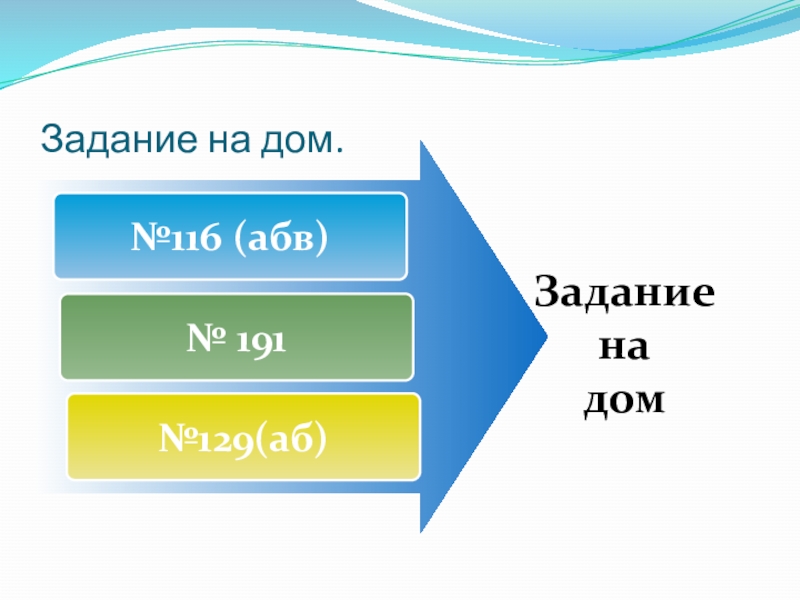 Задание на дом.

№116 (абв)

№ 191

№129(аб)

Задание на дом